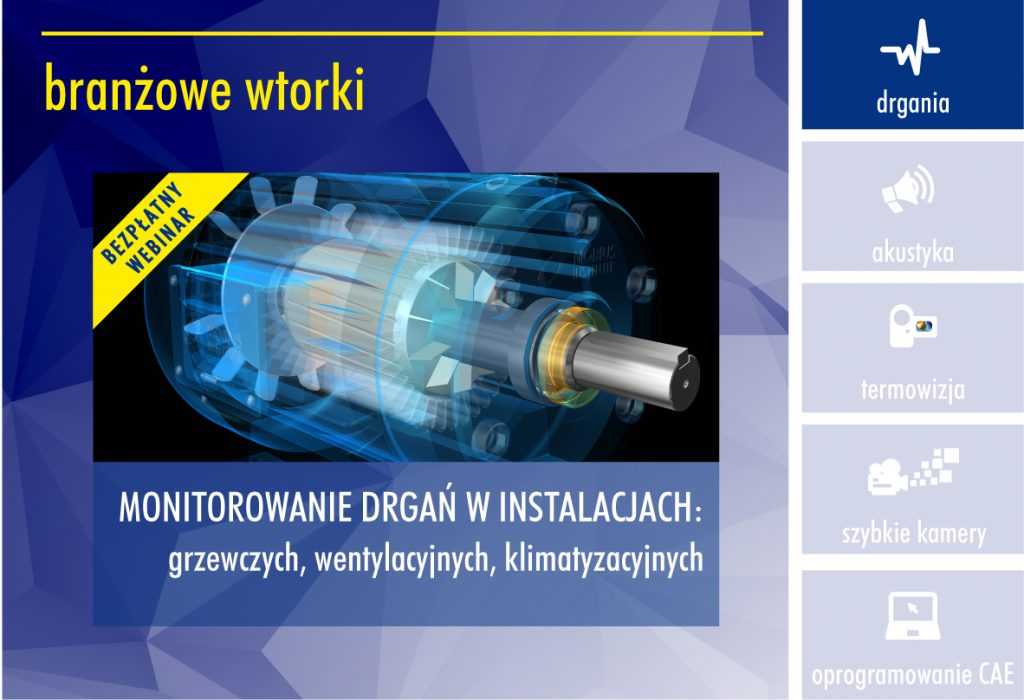 branżowe wtorki

BEZPŁATNY WEBINAR

MONITOROWANIE DRGAŃ W INSTALACJACH:
grzewczych, wentylacyjnych, klimatyzacyjnych

drgania

akustyka

termowizja

szybkie kamery

oprogramowanie CAE